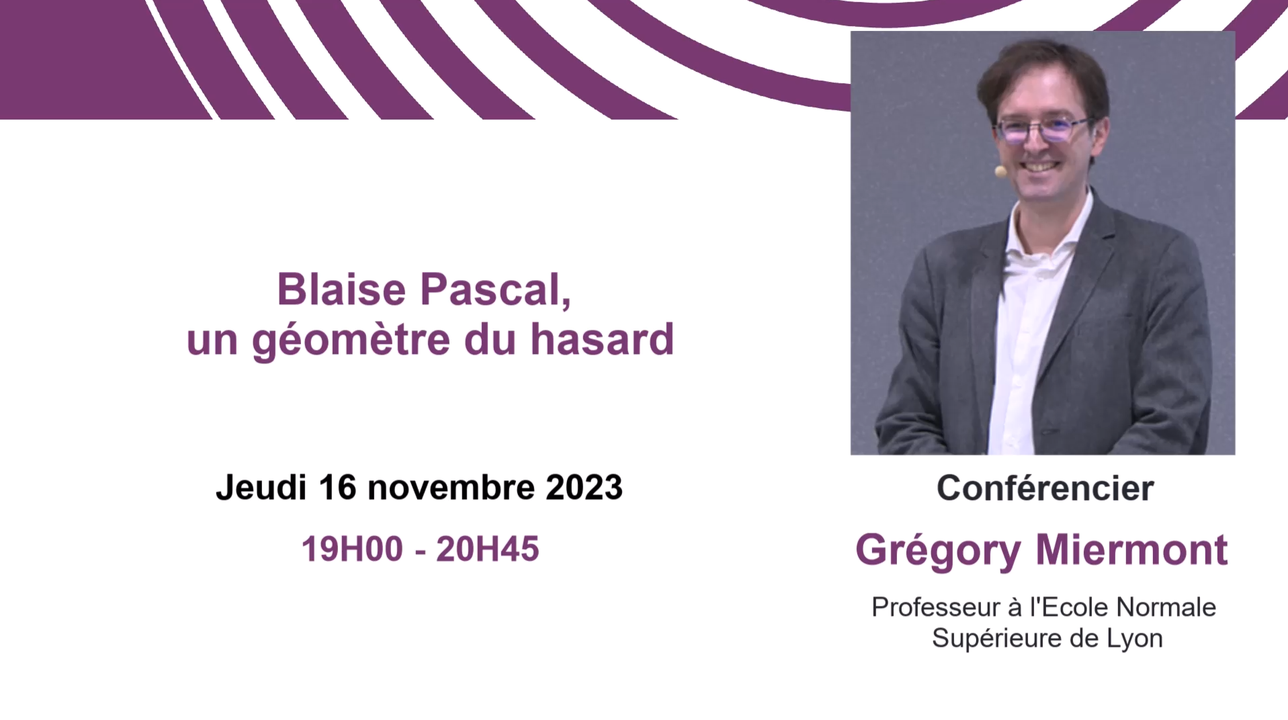 Blaise Pascal,
un géomètre du hasard

Jeudi 16 novembre 2023

19H00 - 20H45

Conférencier

Grégory Miermont

Professeur à l'Ecole Normale
Supérieure de Lyon